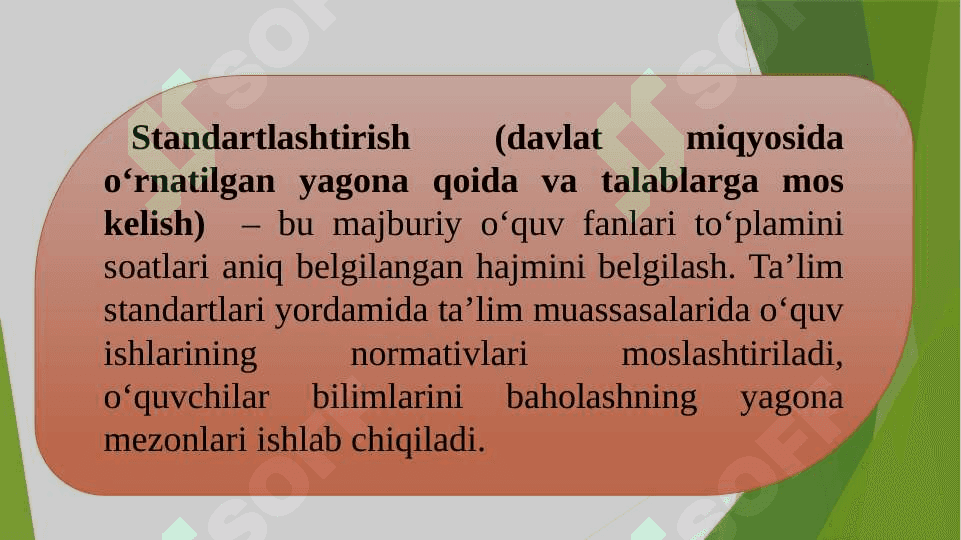 Standartlashtirish (davlat miqyosida o‘rnatilgan yagona qoida va talablarga mos kelish) – bu majburiy o‘quv fanlari to‘plamini soatlari aniq belgilangan hajmini belgilash. Ta’lim standartlari yordamida ta’lim muassasalarida o‘quv ishlarining normativlari moslashtiriladi, o‘quvchilar bilimlarini baholashning yagona mezonlari ishlab chiqiladi.